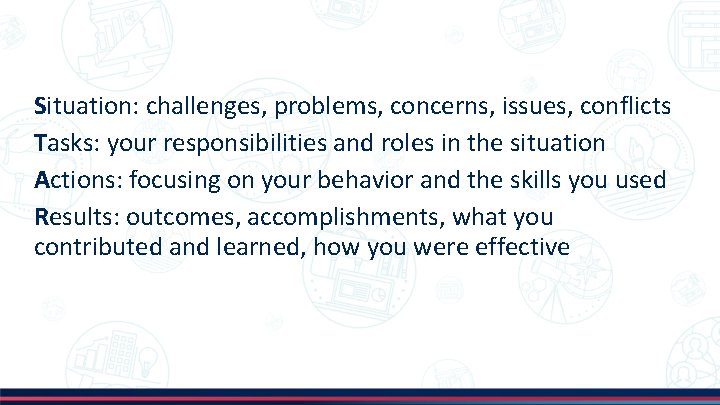 Situation: challenges, problems, concerns, issues, conflicts
Tasks: your responsibilities and roles in the situation
Actions: focusing on your behavior and the skills you used
Results: outcomes, accomplishments, what you contributed and learned, how you were effective